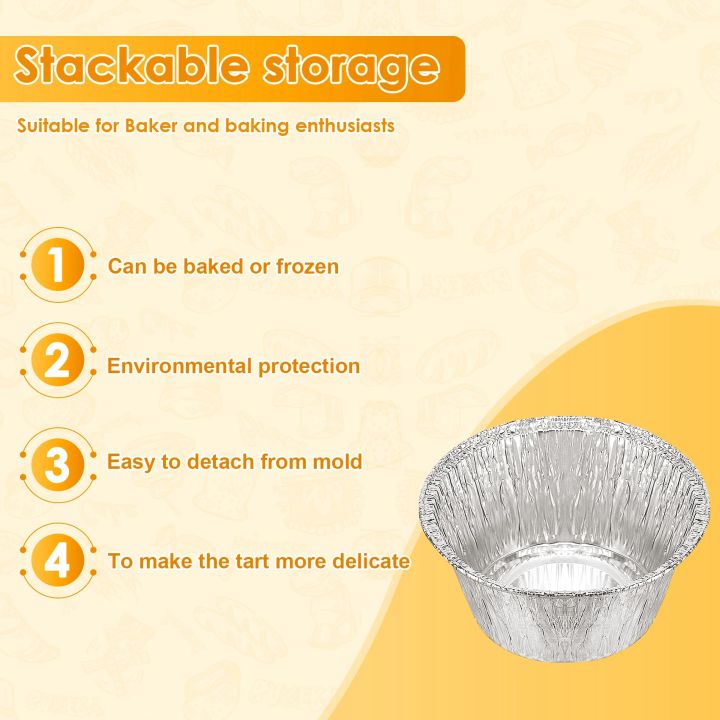 Stackable storage

Suitable for Baker and baking enthusiasts

1 Can be baked or frozen

2 Environmental protection

3 Easy to detach from mold

4 To make the tart more delicate